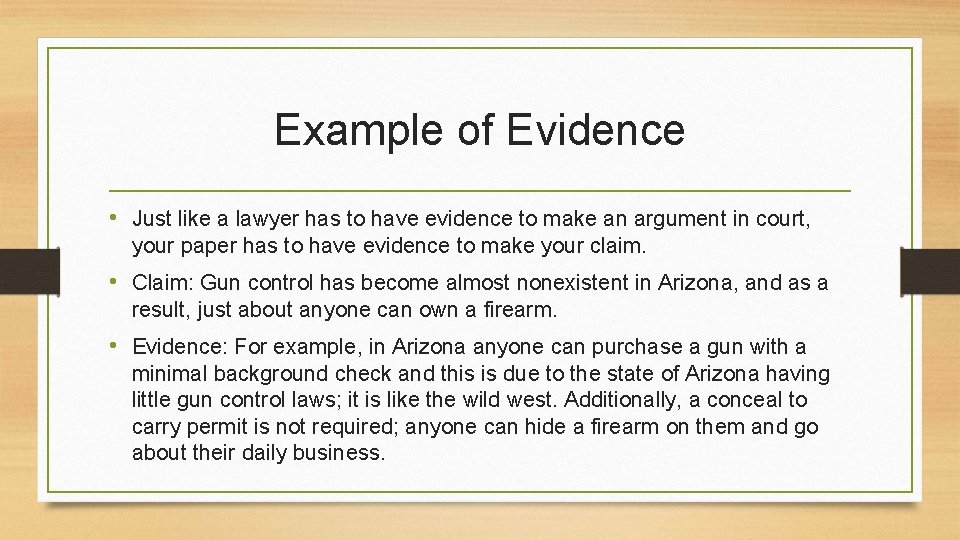 Example of Evidence

• Just like a lawyer has to have evidence to make an argument in court, your paper has to have evidence to make your claim.

• Claim: Gun control has become almost nonexistent in Arizona, and as a result, just about anyone can own a firearm.

• Evidence: For example, in Arizona anyone can purchase a gun with a minimal background check and this is due to the state of Arizona having little gun control laws; it is like the wild west. Additionally, a conceal to carry permit is not required; anyone can hide a firearm on them and go about their daily business.